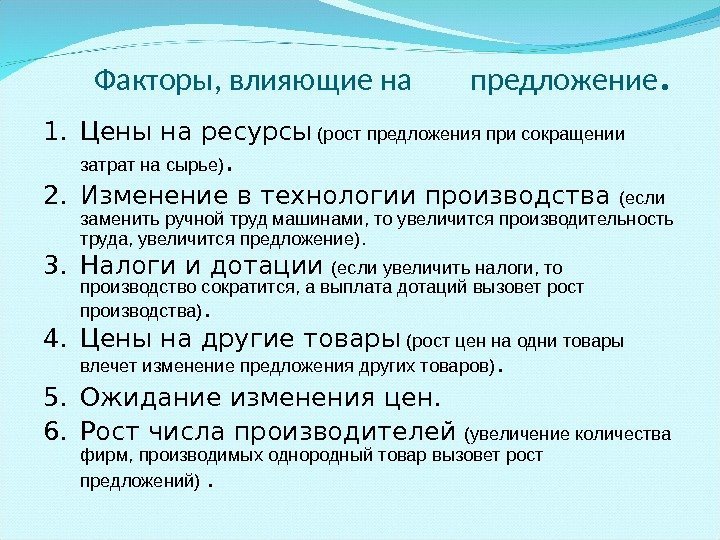 Факторы, влияющие на предложение.

1. Цены на ресурсы (рост предложения при сокращении затрат на сырье).
2. Изменение в технологии производства (если заменить ручной труд машинами, то увеличится производительность труда, увеличится предложение).
3. Налоги и дотации (если увеличить налоги, то производство сократится, а выплата дотаций вызовет рост производства).
4. Цены на другие товары (рост цен на одни товары влечет изменение предложения других товаров).
5. Ожидание изменения цен.
6. Рост числа производителей (увеличение количества фирм, производимых однородный товар вызовет рост предложений) .